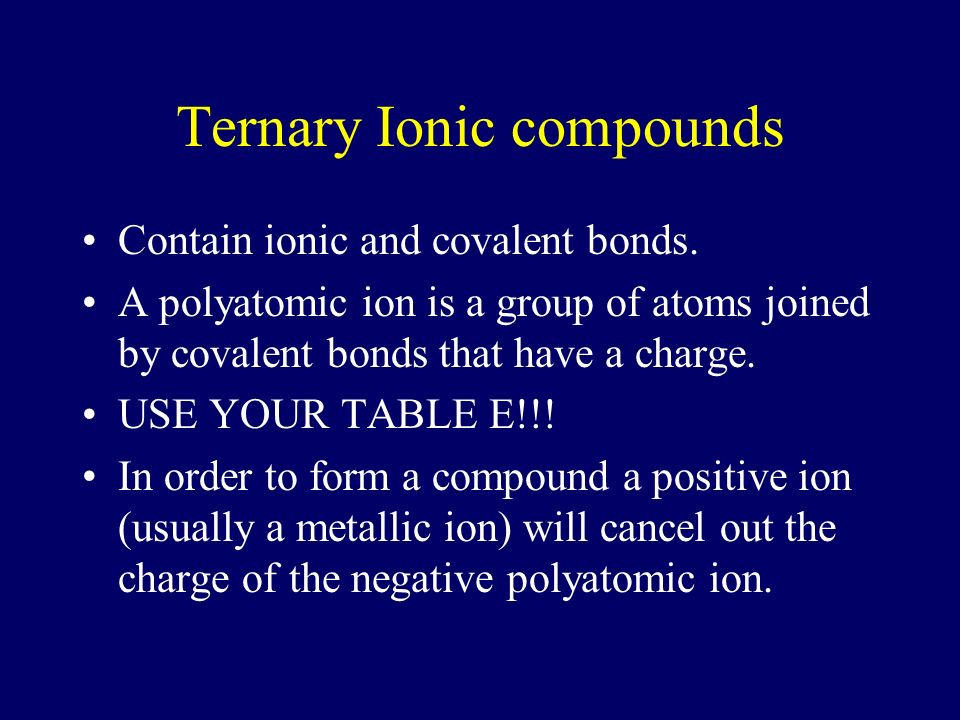 Ternary Ionic compounds

• Contain ionic and covalent bonds.
• A polyatomic ion is a group of atoms joined by covalent bonds that have a charge.
• USE YOUR TABLE E!!!
• In order to form a compound a positive ion (usually a metallic ion) will cancel out the charge of the negative polyatomic ion.